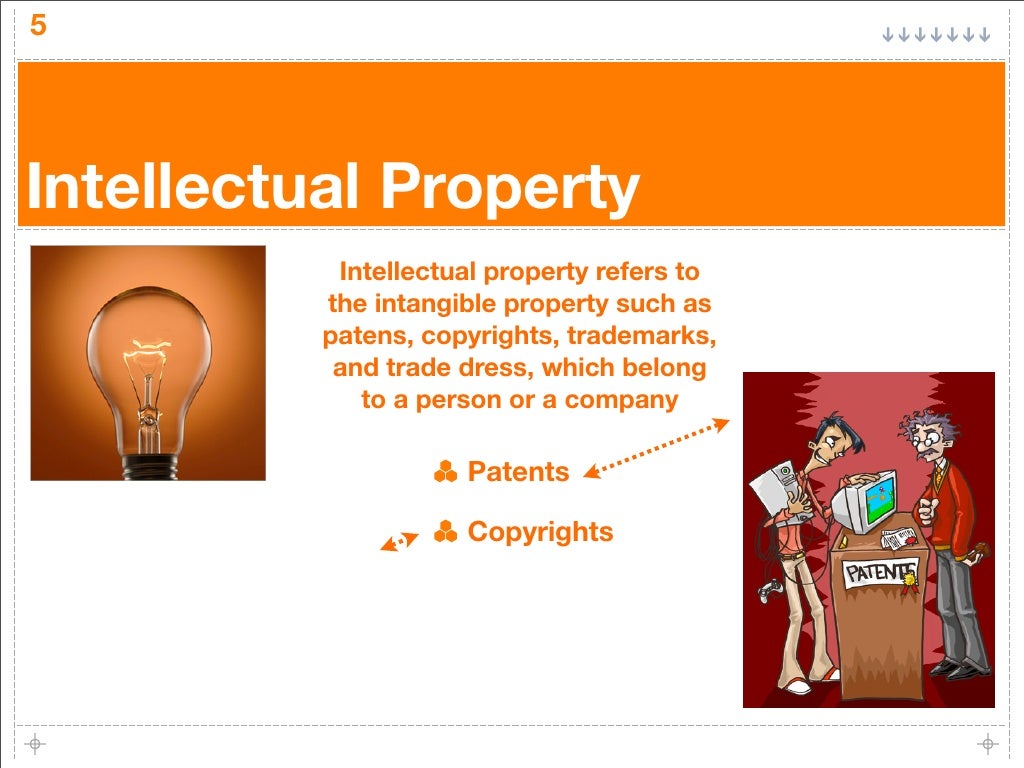 5

Intellectual Property

Intellectual property refers to the intangible property such as patens, copyrights, trademarks, and trade dress, which belong to a person or a company

Patents

Copyrights

PATENTS